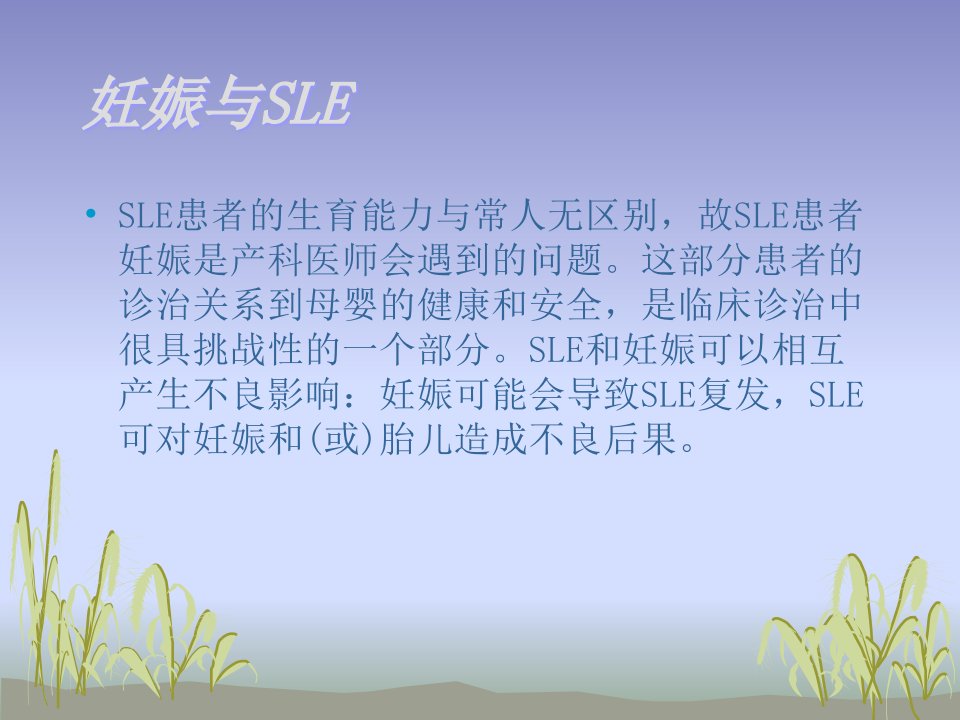 妊娠与SLE

• SLE患者的生育能力与常人无区别，故SLE患者妊娠是产科医师会遇到的问题。这部分患者的诊治关系到母婴的健康和安全，是临床诊治中很具挑战性的一个部分。SLE和妊娠可以相互产生不良影响：妊娠可能会导致SLE复发，SLE可对妊娠和(或)胎儿造成不良后果。